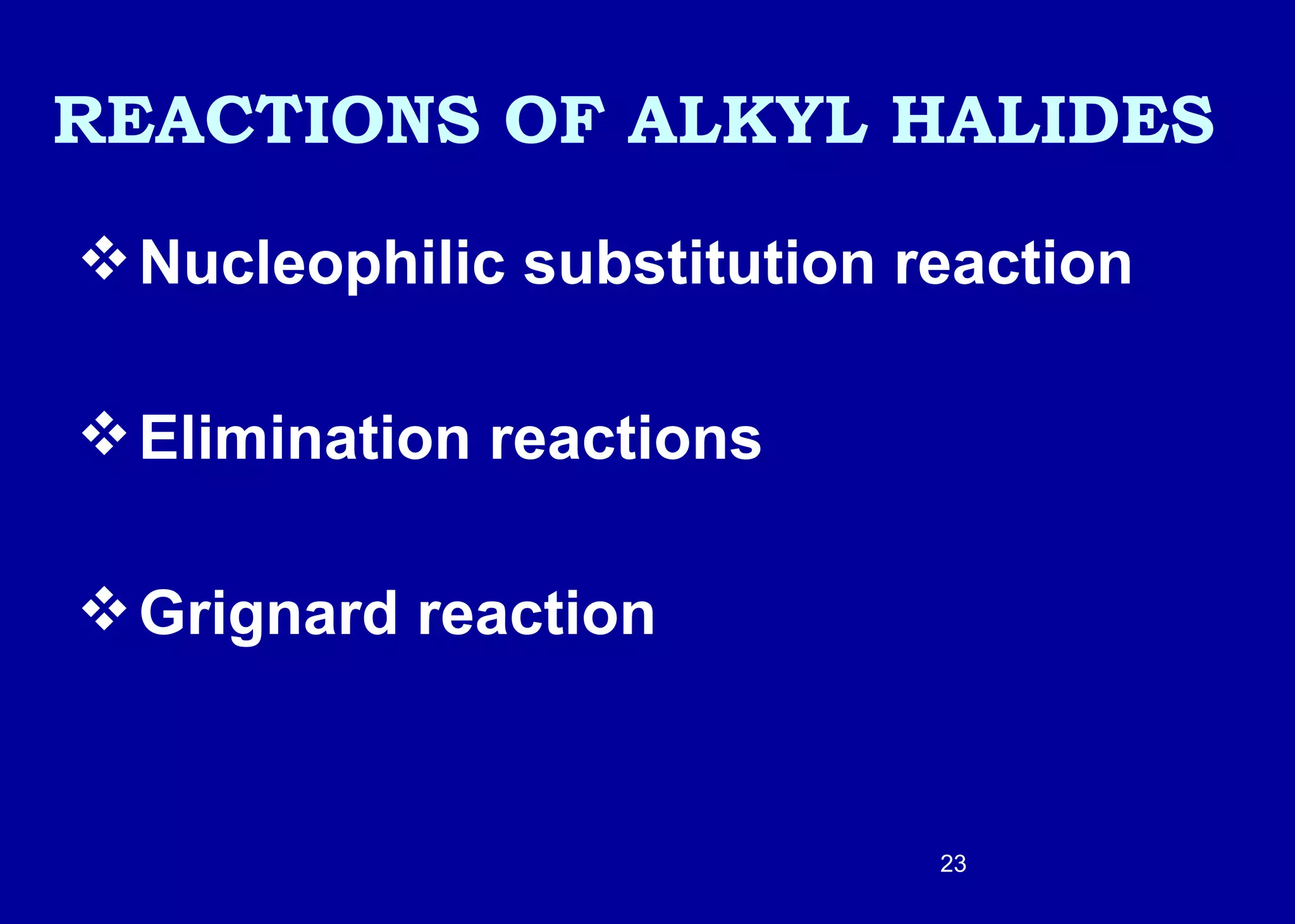 REACTIONS OF ALKYL HALIDES

❖ Nucleophilic substitution reaction

❖ Elimination reactions

❖ Grignard reaction

23